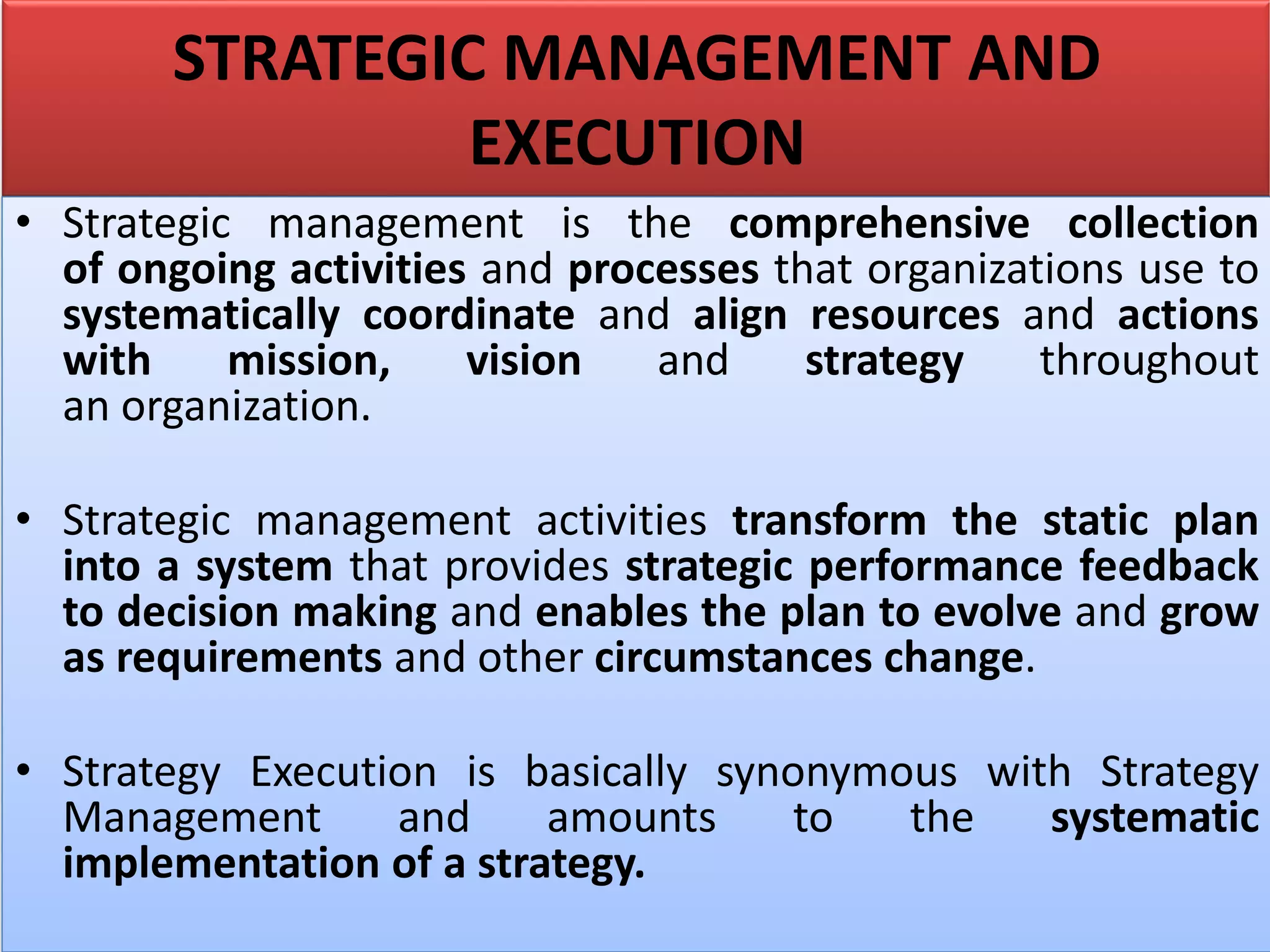 STRATEGIC MANAGEMENT AND EXECUTION

• Strategic management is the comprehensive collection of ongoing activities and processes that organizations use to systematically coordinate and align resources and actions with mission, vision and strategy throughout an organization.

• Strategic management activities transform the static plan into a system that provides strategic performance feedback to decision making and enables the plan to evolve and grow as requirements and other circumstances change.

• Strategy Execution is basically synonymous with Strategy Management and amounts to the systematic implementation of a strategy.